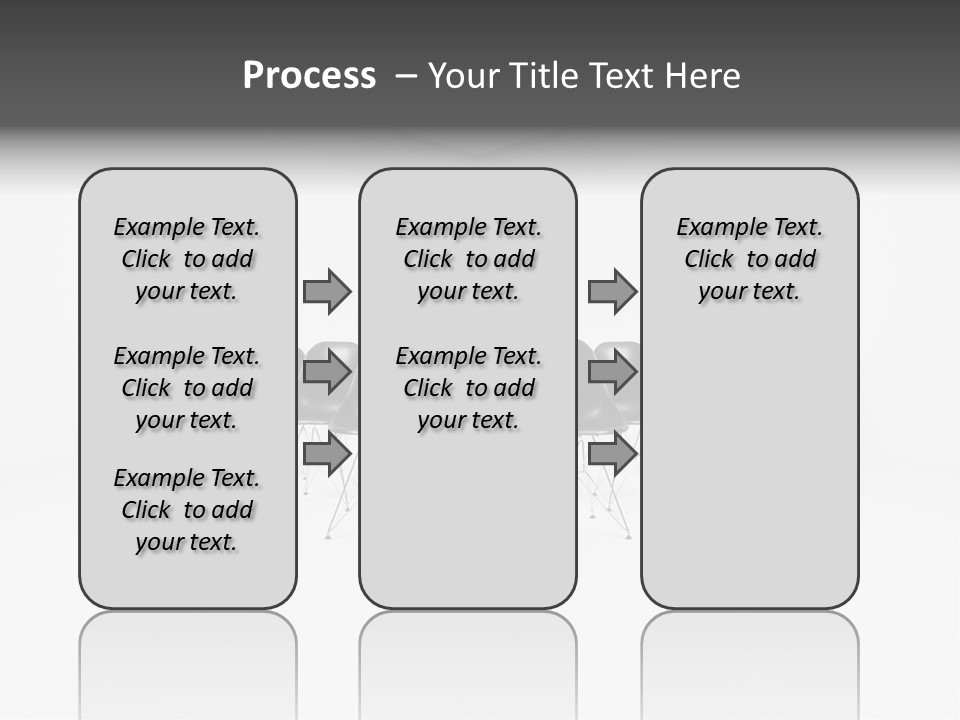 Process – Your Title Text Here

Example Text. Click to add your text.

Example Text. Click to add your text.

Example Text. Click to add your text.

Example Text. Click to add your text.

Example Text. Click to add your text.

Example Text. Click to add your text.